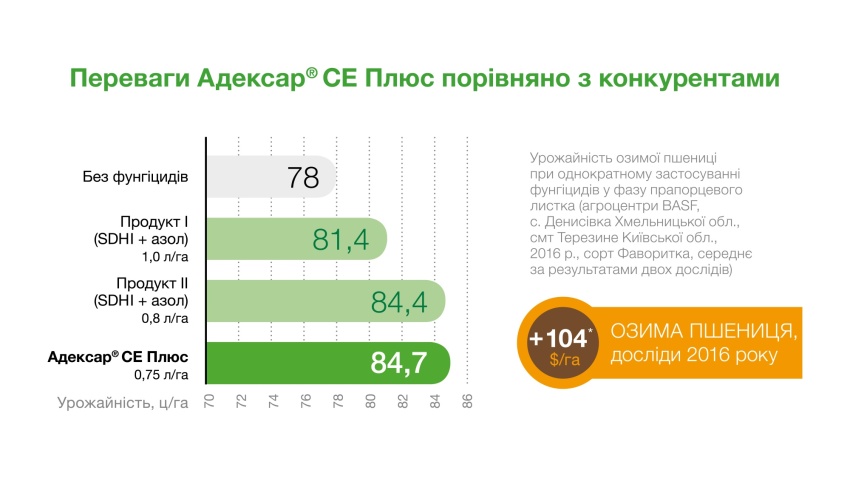 Переваги Адексар® СЕ Плюс порівняно з конкурентами

Без фунгіцидів 78

Продукт I (SDHI + азол) 1,0 л/га 81,4

Продукт II (SDHI + азол) 0,8 л/га 84,4

Адексар® СЕ Плюс 0,75 л/га 84,7

Урожайність, ц/га 70 72 74 76 78 80 82 84 86

Урожайність озимої пшениці при однократному застосуванні фунгіцидів у фазу прапорцевого листка (агроцентри BASF, с. Денисівка Хмельницької обл., смт Терезине Київської обл., 2016 р., сорт Фаворитка, середнє за результатами двох дослідів)

+104* $/га

ОЗИМА ПШЕНИЦЯ, досліди 2016 року